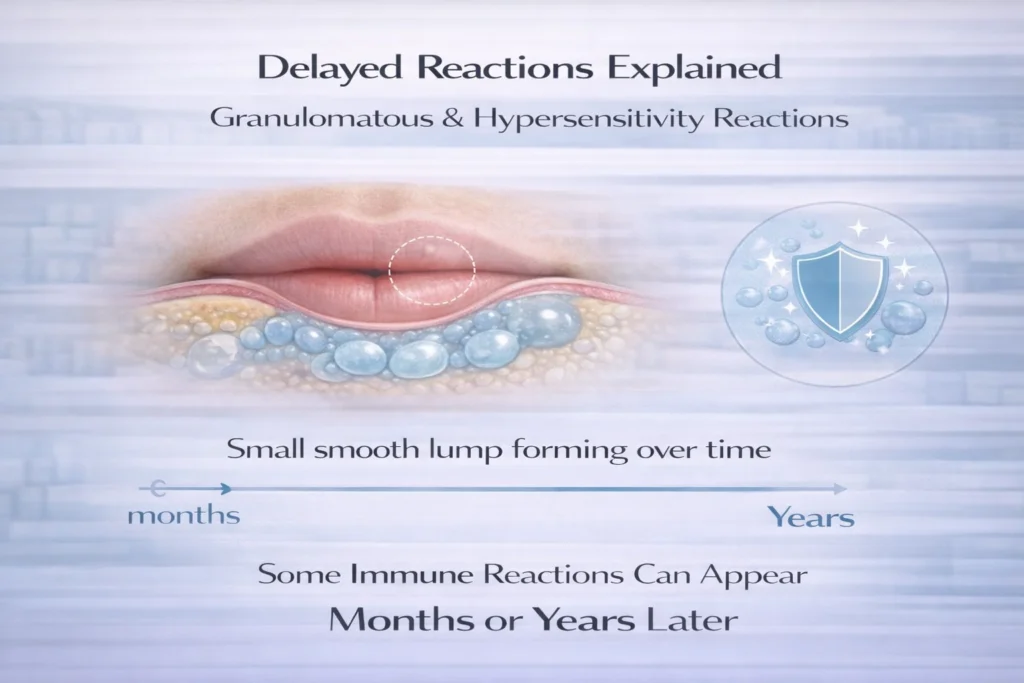 Delayed Reactions Explained

Granulomatous & Hypersensitivity Reactions

Small smooth lump forming over time

months

Years

Some Immune Reactions Can Appear

Months or Years Later